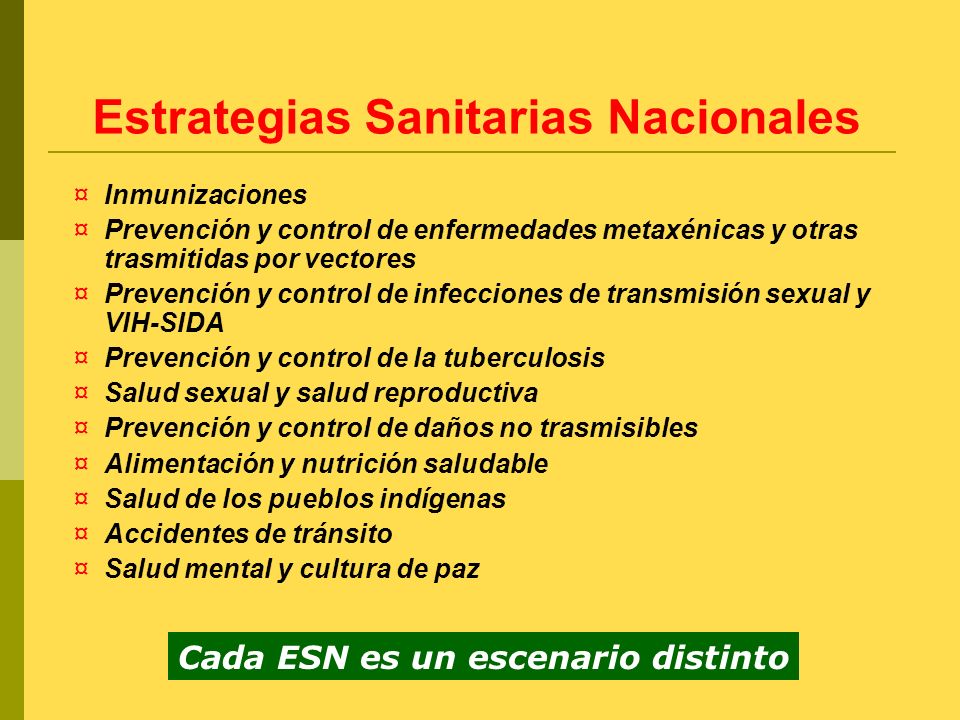 Estrategias Sanitarias Nacionales

¤ Inmunizaciones
¤ Prevención y control de enfermedades metaxénicas y otras trasmitidas por vectores
¤ Prevención y control de infecciones de transmisión sexual y VIH-SIDA
¤ Prevención y control de la tuberculosis
¤ Salud sexual y salud reproductiva
¤ Prevención y control de daños no trasmisibles
¤ Alimentación y nutrición saludable
¤ Salud de los pueblos indígenas
¤ Accidentes de tránsito
¤ Salud mental y cultura de paz

Cada ESN es un escenario distinto